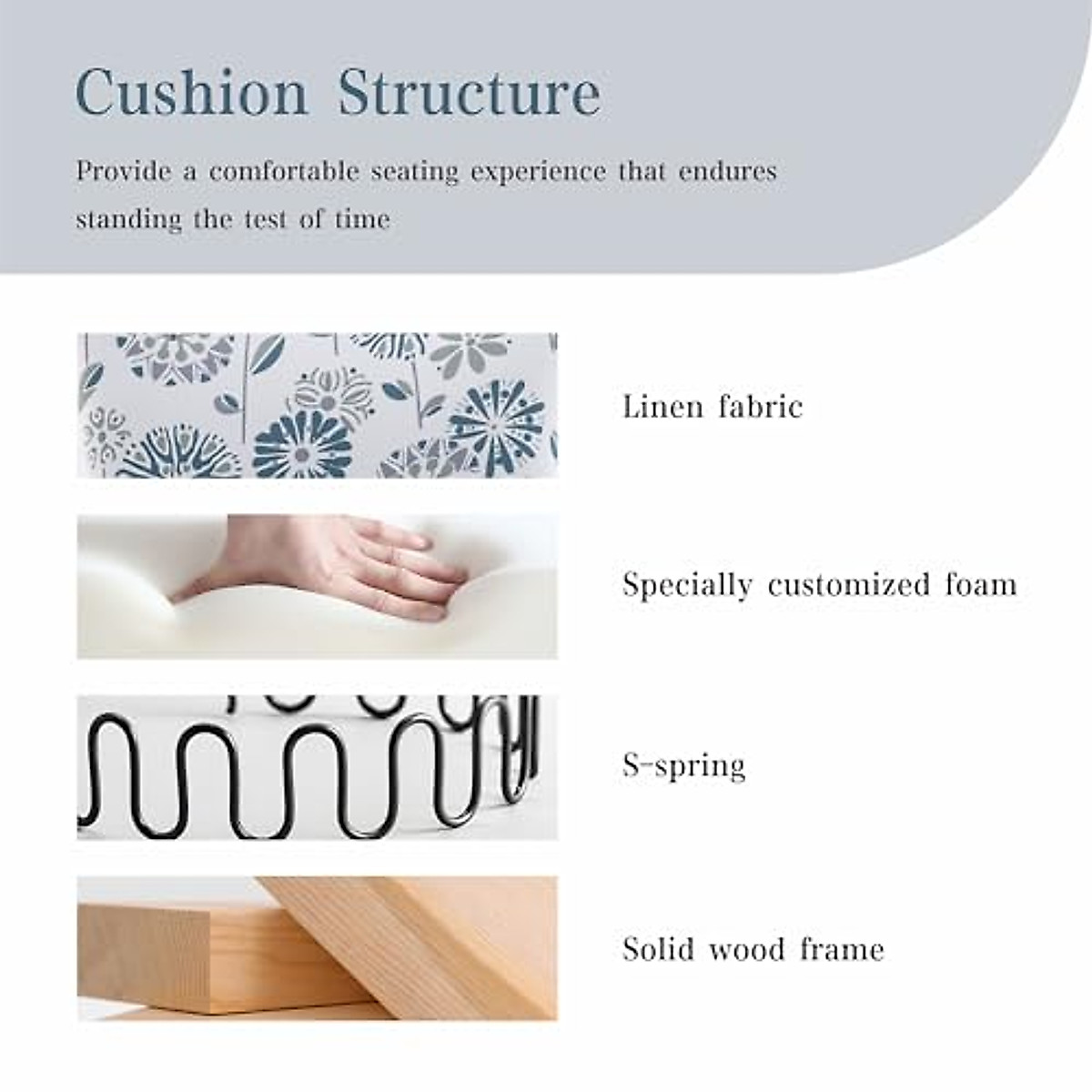 Cushion Structure

Provide a comfortable seating experience that endures standing the test of time

Linen fabric

Specially customized foam

S-spring

Solid wood frame